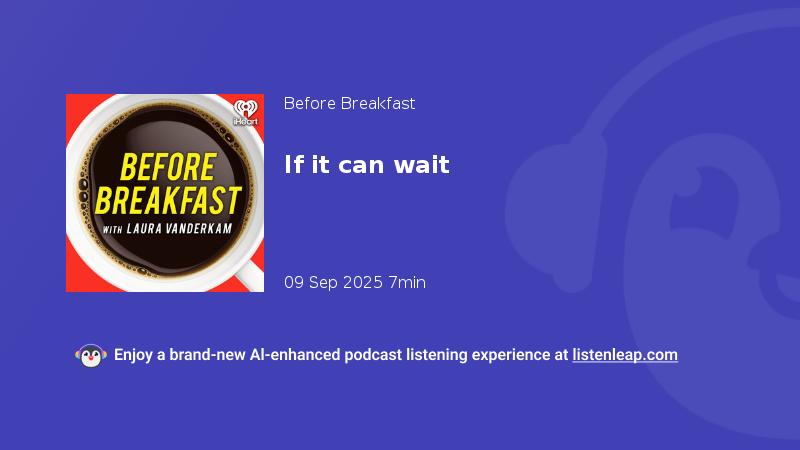 iHeart

BEFORE BREAKFAST

WITH LAURA VANDERKAM

Before Breakfast

If it can wait

09 Sep 2025 7min

Enjoy a brand-new AI-enhanced podcast listening experience at listenleap.com